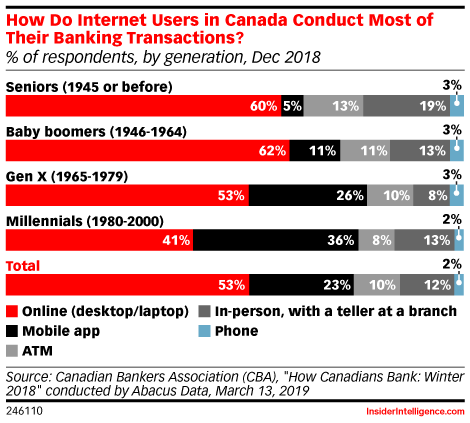 How Do Internet Users in Canada Conduct Most of Their Banking Transactions?
% of respondents, by generation, Dec 2018

Seniors (1945 or before)
60% 5% 13% 19% 3%

Baby boomers (1946-1964)
62% 11% 11% 13% 3%

Gen X (1965-1979)
53% 26% 10% 8% 3%

Millennials (1980-2000)
41% 36% 8% 13% 2%

Total
53% 23% 10% 12% 2%

Online (desktop/laptop)
Mobile app
ATM
In-person, with a teller at a branch
Phone

Source: Canadian Bankers Association (CBA), "How Canadians Bank: Winter 2018" conducted by Abacus Data, March 13, 2019

246110

InsiderIntelligence.com